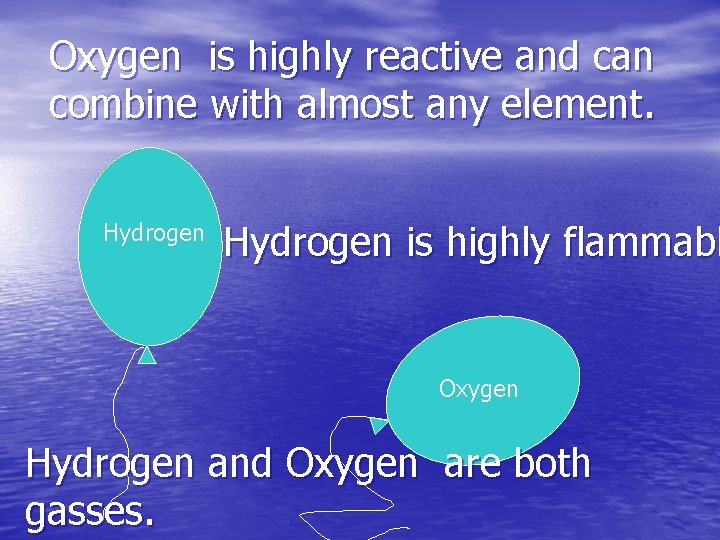 Oxygen is highly reactive and can combine with almost any element.

Hydrogen

Hydrogen is highly flammabl

Oxygen

Hydrogen and Oxygen are both gasses.